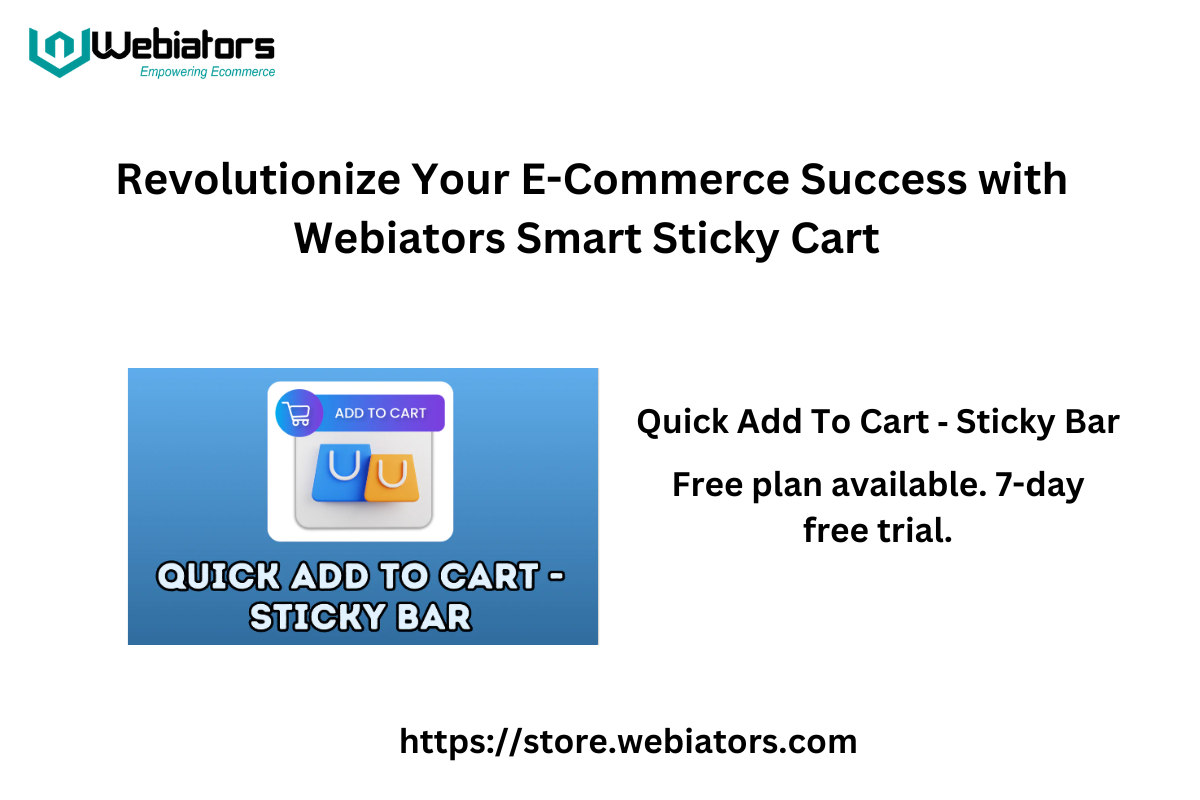 Webiators
Empowering Ecommerce

Revolutionize Your E-Commerce Success with Webiators Smart Sticky Cart

ADD TO CART

QUICK ADD TO CART - STICKY BAR

Quick Add To Cart - Sticky Bar

Free plan available. 7-day free trial.

https://store.webiators.com